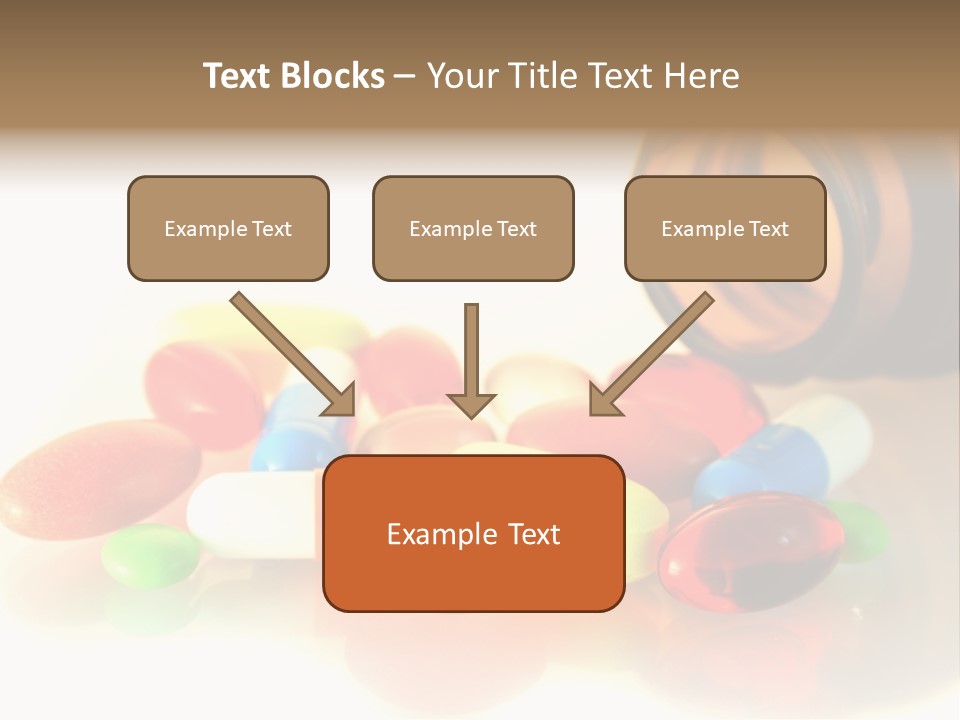 Text Blocks – Your Title Text Here

Example Text

Example Text

Example Text

Example Text